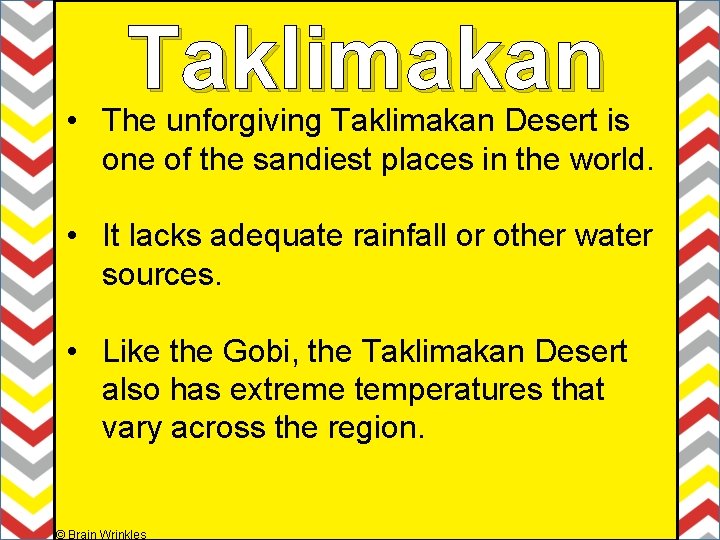 Taklimakan

• The unforgiving Taklimakan Desert is one of the sandiest places in the world.

• It lacks adequate rainfall or other water sources.

• Like the Gobi, the Taklimakan Desert also has extreme temperatures that vary across the region.

© Brain Wrinkles